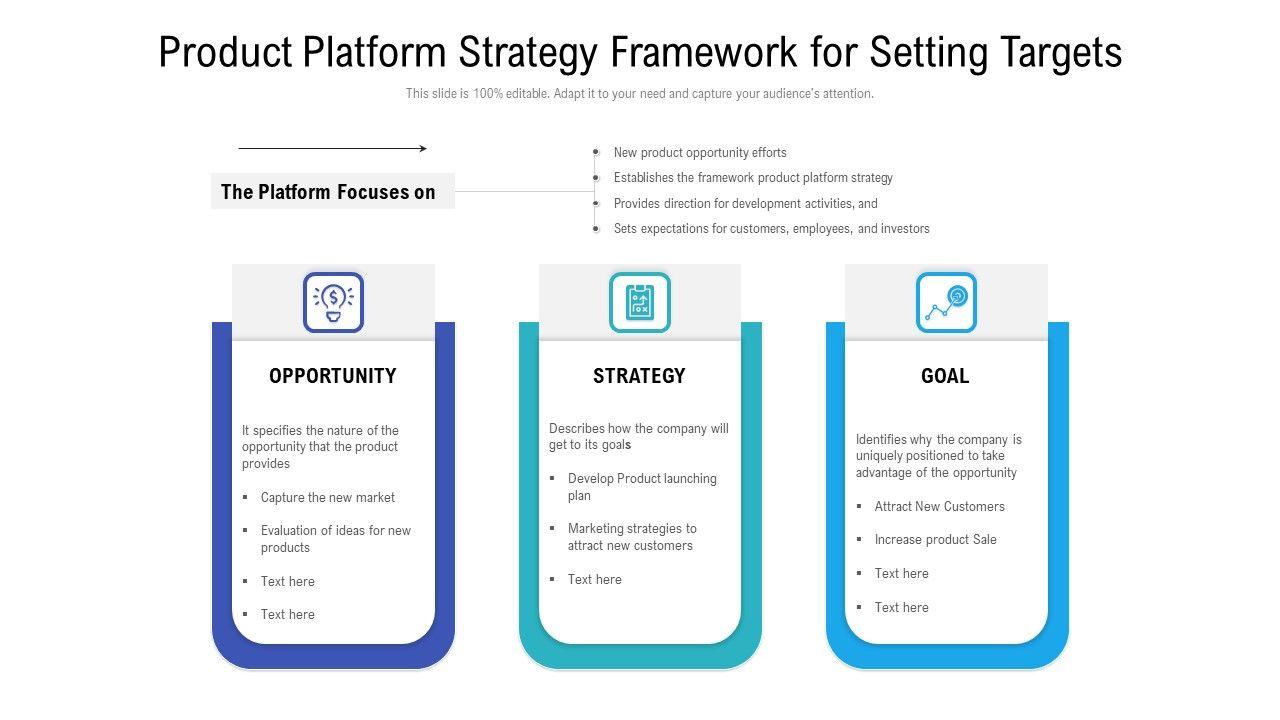 Product Platform Strategy Framework for Setting Targets

This slide is 100% editable. Adapt it to your need and capture your audience's attention.

The Platform Focuses on

- New product opportunity efforts
- Establishes the framework product platform strategy
- Provides direction for development activities, and
- Sets expectations for customers, employees, and investors

OPPORTUNITY

It specifies the nature of the opportunity that the product provides

- Capture the new market
- Evaluation of ideas for new products
- Text here
- Text here

STRATEGY

Describes how the company will get to its goals

- Develop Product launching plan
- Marketing strategies to attract new customers
- Text here

GOAL

Identifies why the company is uniquely positioned to take advantage of the opportunity

- Attract New Customers
- Increase product Sale
- Text here
- Text here